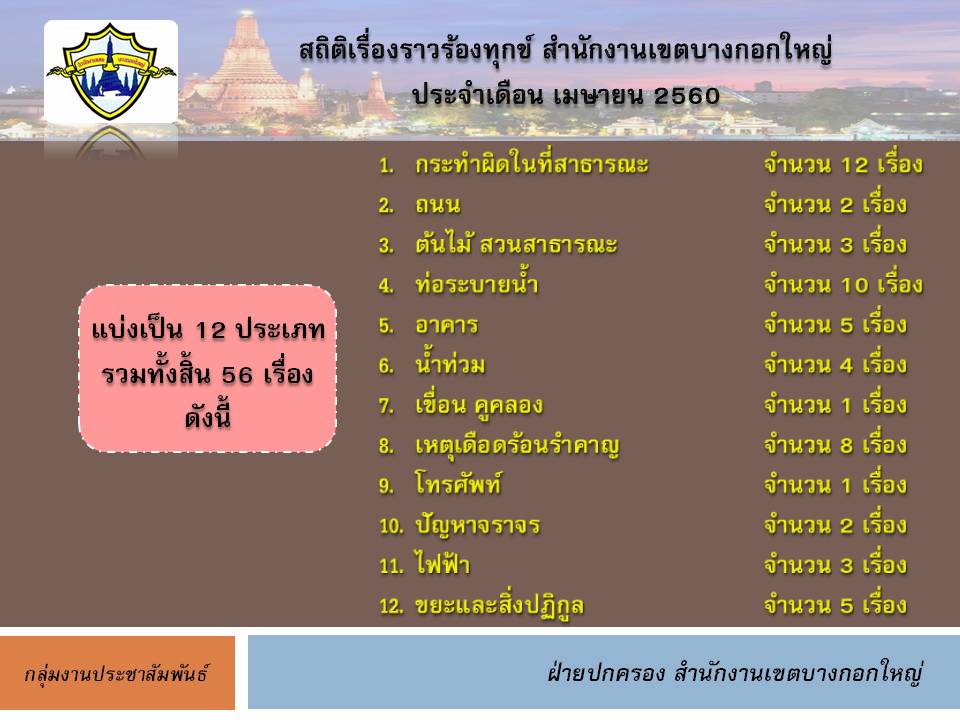 สถิติเรื่องราวร้องทุกข์ สำนักงานเขตบางกอกใหญ่
ประจำเดือน เมษายน 2560

แบ่งเป็น 12 ประเภท รวมทั้งสิ้น 56 เรื่อง ดังนี้

1. กระทำผิดในที่สาธารณะ จำนวน 12 เรื่อง
2. ถนน จำนวน 2 เรื่อง
3. ต้นไม้ สวนสาธารณะ จำนวน 3 เรื่อง
4. ท่อระบายน้ำ จำนวน 10 เรื่อง
5. อาคาร จำนวน 5 เรื่อง
6. น้ำท่วม จำนวน 4 เรื่อง
7. เขื่อน คูคลอง จำนวน 1 เรื่อง
8. เหตุเดือดร้อนรำคาญ จำนวน 8 เรื่อง
9. โทรศัพท์ จำนวน 1 เรื่อง
10. ปัญหาจราจร จำนวน 2 เรื่อง
11. ไฟฟ้า จำนวน 3 เรื่อง
12. ขยะและสิ่งปฏิกูล จำนวน 5 เรื่อง

กลุ่มงานประชาสัมพันธ์

ฝ่ายปกครอง สำนักงานเขตบางกอกใหญ่